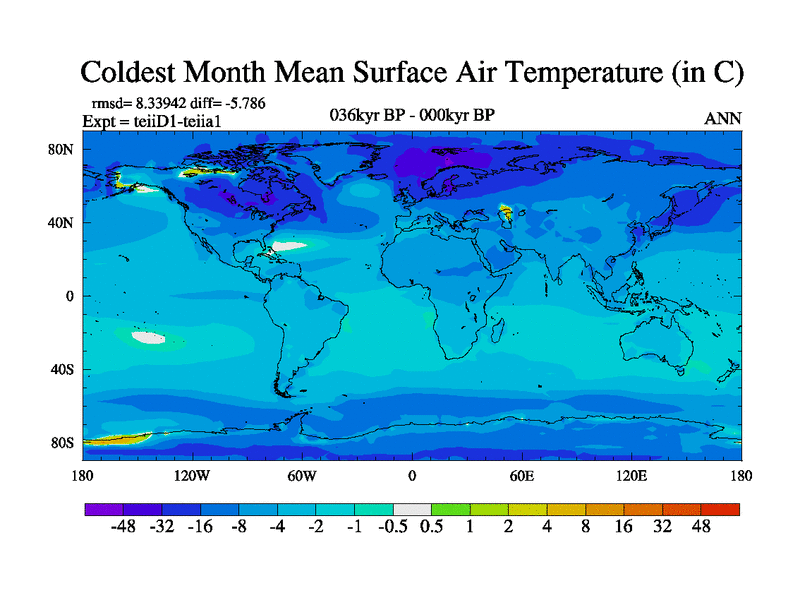 Coldest Month Mean Surface Air Temperature (in C)

rmsd= 8.33942 diff= -5.786
Expt = teiiD1-teiia1

036kyr BP - 000kyr BP

ANN

80N
40N
0
40S
80S

180 120W 60W 0 60E 120E 180

-48 -32 -16 -8 -4 -2 -1 -0.5 0.5 1 2 4 8 16 32 48